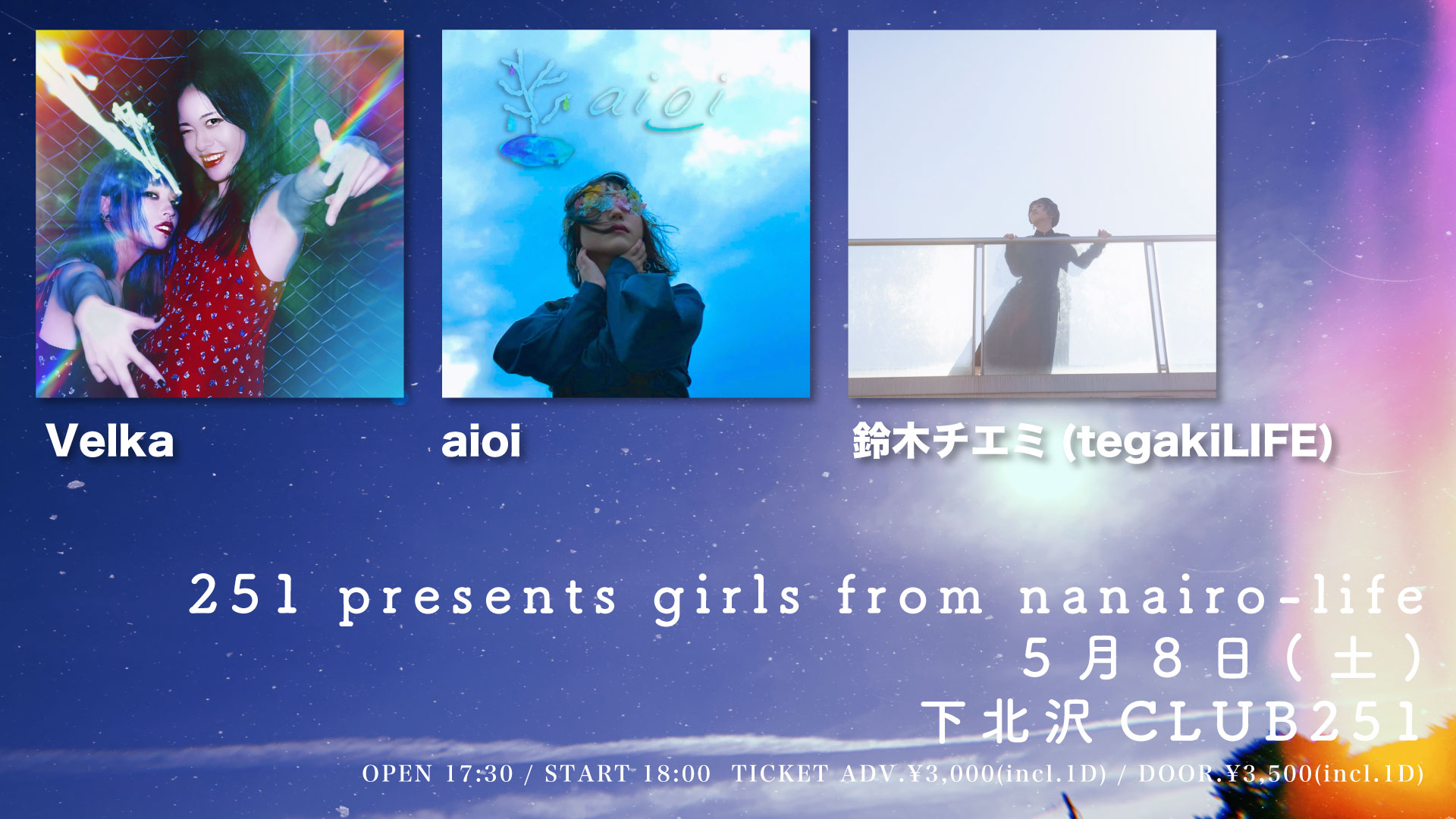 aioi

Velka

aioi

鈴木チエミ (tegakiLIFE)

251 presents girls from nanairo-life

5月8日(土)

下北沢 CLUB251

OPEN 17:30 / START 18:00 TICKET ADV.¥3,000(incl.1D) / DOOR.¥3,500(incl.1D)